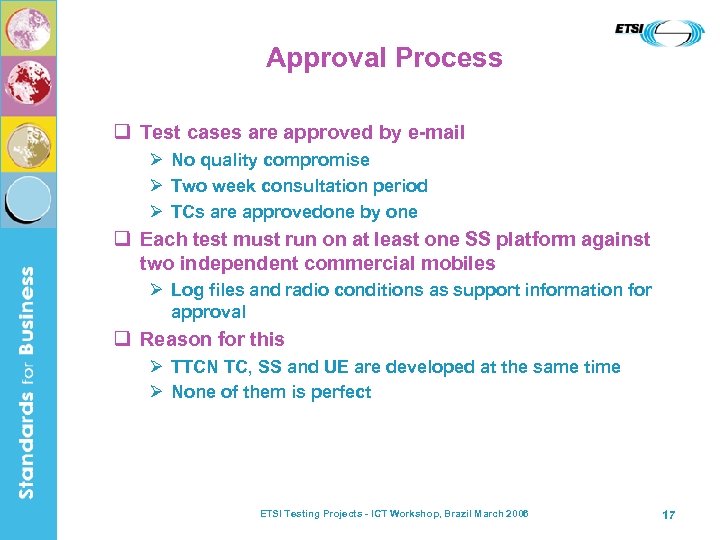 ETSI

Standards for Business

Approval Process

❑ Test cases are approved by e-mail
➢ No quality compromise
➢ Two week consultation period
➢ TCs are approvedone by one
❑ Each test must run on at least one SS platform against two independent commercial mobiles
➢ Log files and radio conditions as support information for approval
❑ Reason for this
➢ TTCN TC, SS and UE are developed at the same time
➢ None of them is perfect

ETSI Testing Projects - ICT Workshop, Brazil March 2006

17